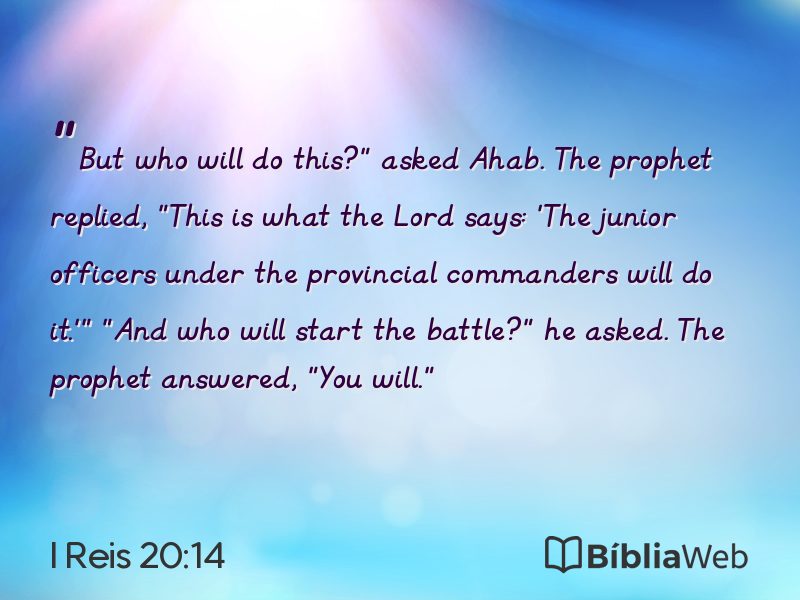 "But who will do this?" asked Ahab. The prophet replied, "This is what the Lord says: 'The junior officers under the provincial commanders will do it.'" "And who will start the battle?" he asked. The prophet answered, "You will."

I Reis 20:14

BíbliaWeb